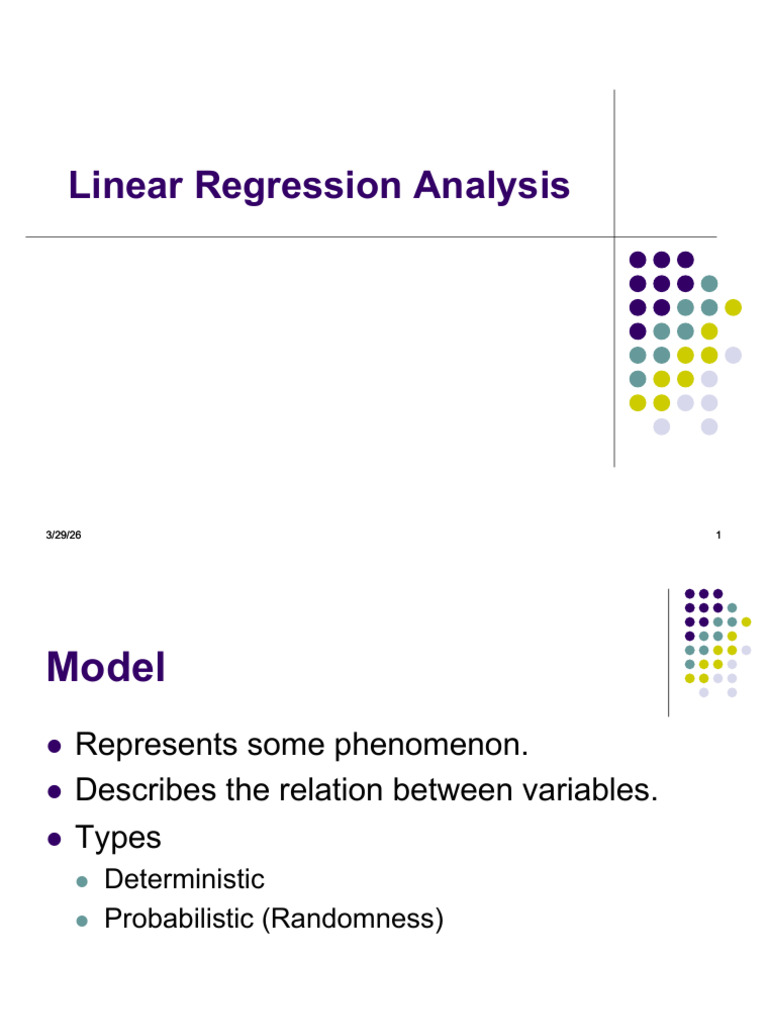 Linear Regression Analysis

3/29/26

1

Model

• Represents some phenomenon.
• Describes the relation between variables.
• Types
• Deterministic
• Probabilistic (Randomness)